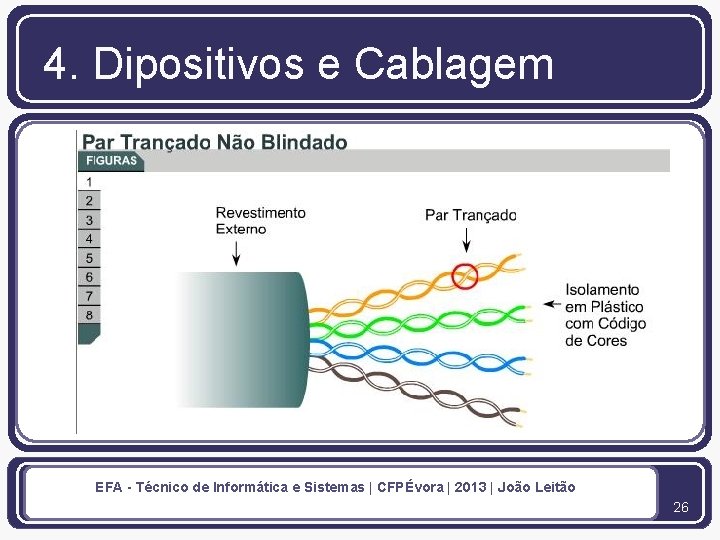 4. Dipositivos e Cablagem

Par Trançado Não Blindado

FIGURAS

1
2
3
4
5
6
7
8

Revestimento Externo

Par Trançado

Isolamento em Plástico com Código de Cores

EFA - Técnico de Informática e Sistemas | CFPÉvora | 2013 | João Leitão

26